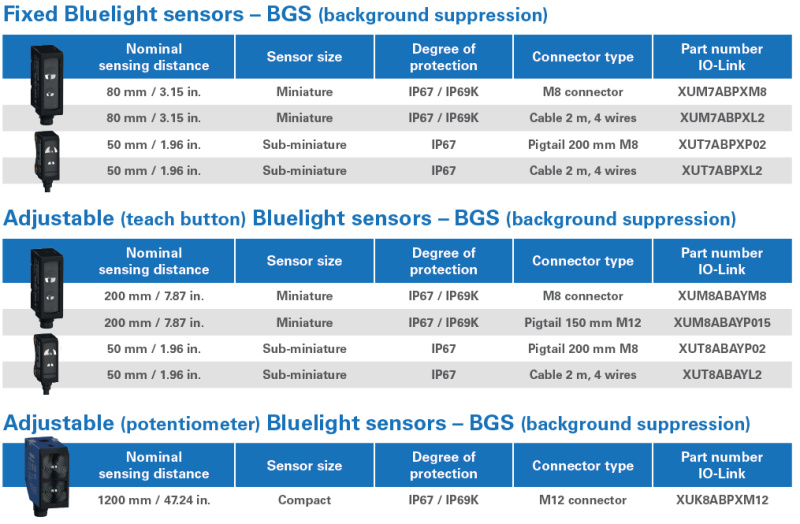 Fixed Bluelight sensors – BGS (background suppression)

| Nominal sensing distance | Sensor size | Degree of protection | Connector type | Part number IO-Link |
|---|---|---|---|---|
| 80 mm / 3.15 in. | Miniature | IP67 / IP69K | M8 connector | XUM7ABPXM8 |
| 80 mm / 3.15 in. | Miniature | IP67 / IP69K | Cable 2 m, 4 wires | XUM7ABPXL2 |
| 50 mm / 1.96 in. | Sub-miniature | IP67 | Pigtail 200 mm M8 | XUT7ABPXP02 |
| 50 mm / 1.96 in. | Sub-miniature | IP67 | Cable 2 m, 4 wires | XUT7ABPXL2 |

Adjustable (teach button) Bluelight sensors – BGS (background suppression)

| Nominal sensing distance | Sensor size | Degree of protection | Connector type | Part number IO-Link |
|---|---|---|---|---|
| 200 mm / 7.87 in. | Miniature | IP67 / IP69K | M8 connector | XUM8ABAYM8 |
| 200 mm / 7.87 in. | Miniature | IP67 / IP69K | Pigtail 150 mm M12 | XUM8ABAYP015 |
| 50 mm / 1.96 in. | Sub-miniature | IP67 | Pigtail 200 mm M8 | XUT8ABAYP02 |
| 50 mm / 1.96 in. | Sub-miniature | IP67 | Cable 2 m, 4 wires | XUT8ABAYL2 |

Adjustable (potentiometer) Bluelight sensors – BGS (background suppression)

| Nominal sensing distance | Sensor size | Degree of protection | Connector type | Part number IO-Link |
|---|---|---|---|---|
| 1200 mm / 47.24 in. | Compact | IP67 / IP69K | M12 connector | XUK8ABPXM12 |